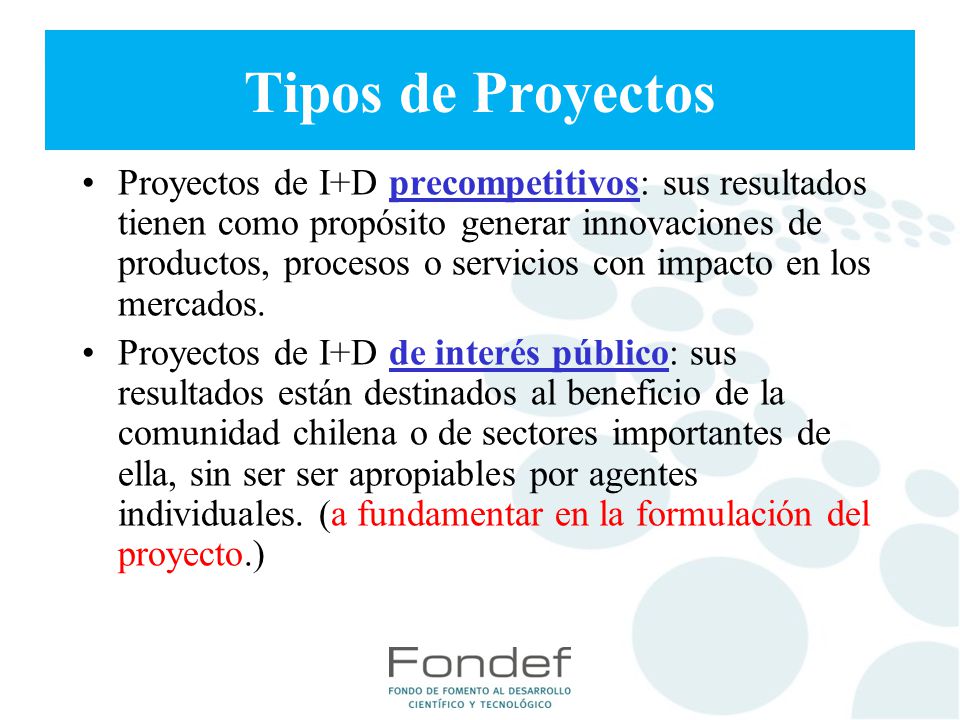 Tipos de Proyectos

• Proyectos de I+D precompetitivos: sus resultados tienen como propósito generar innovaciones de productos, procesos o servicios con impacto en los mercados.

• Proyectos de I+D de interés público: sus resultados están destinados al beneficio de la comunidad chilena o de sectores importantes de ella, sin ser ser apropiables por agentes individuales. (a fundamentar en la formulación del proyecto.)

Fondef
FONDO DE FOMENTO AL DESARROLLO CIENTÍFICO Y TECNOLÓGICO